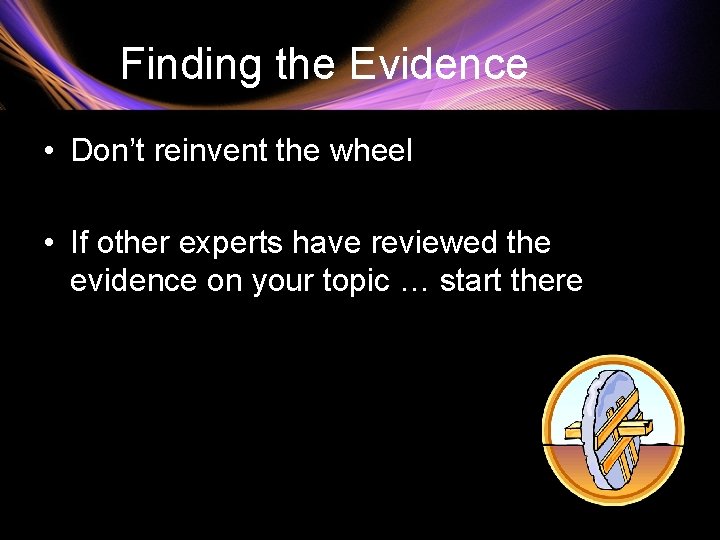 Finding the Evidence

• Don’t reinvent the wheel

• If other experts have reviewed the evidence on your topic … start there